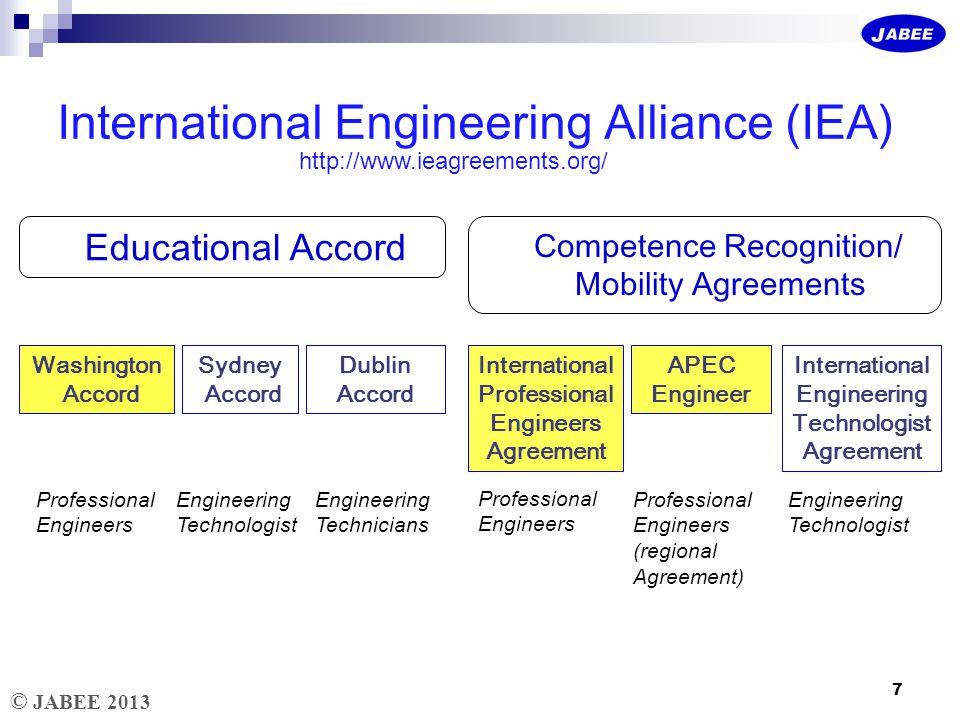 JABEE

International Engineering Alliance (IEA)
http://www.ieagreements.org/

Educational Accord

Competence Recognition/ Mobility Agreements

Washington Accord

Sydney Accord

Dublin Accord

International Professional Engineers Agreement

APEC Engineer

International Engineering Technologist Agreement

Professional Engineers

Engineering Technologist

Engineering Technicians

Professional Engineers

Professional Engineers (regional Agreement)

Engineering Technologist

© JABEE 2013

7